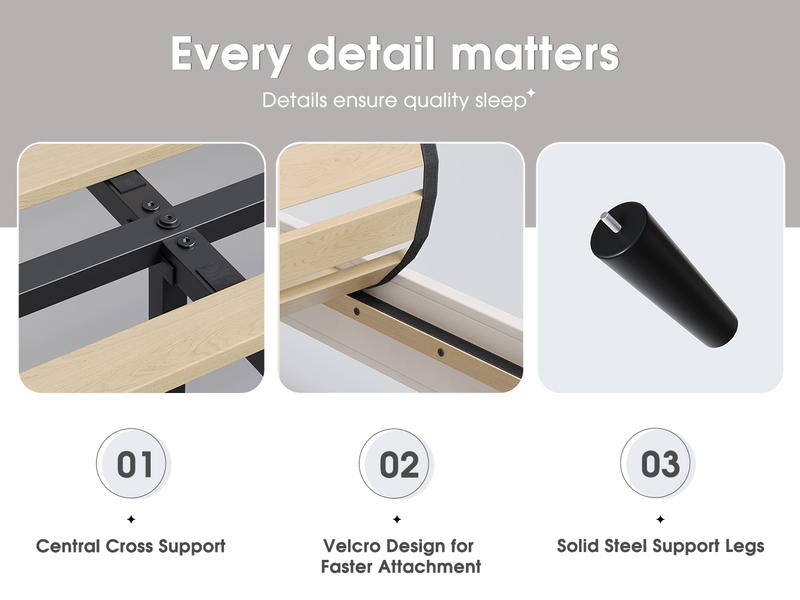 Every detail matters
Details ensure quality sleep

01
Central Cross Support

02
Velcro Design for Faster Attachment

03
Solid Steel Support Legs